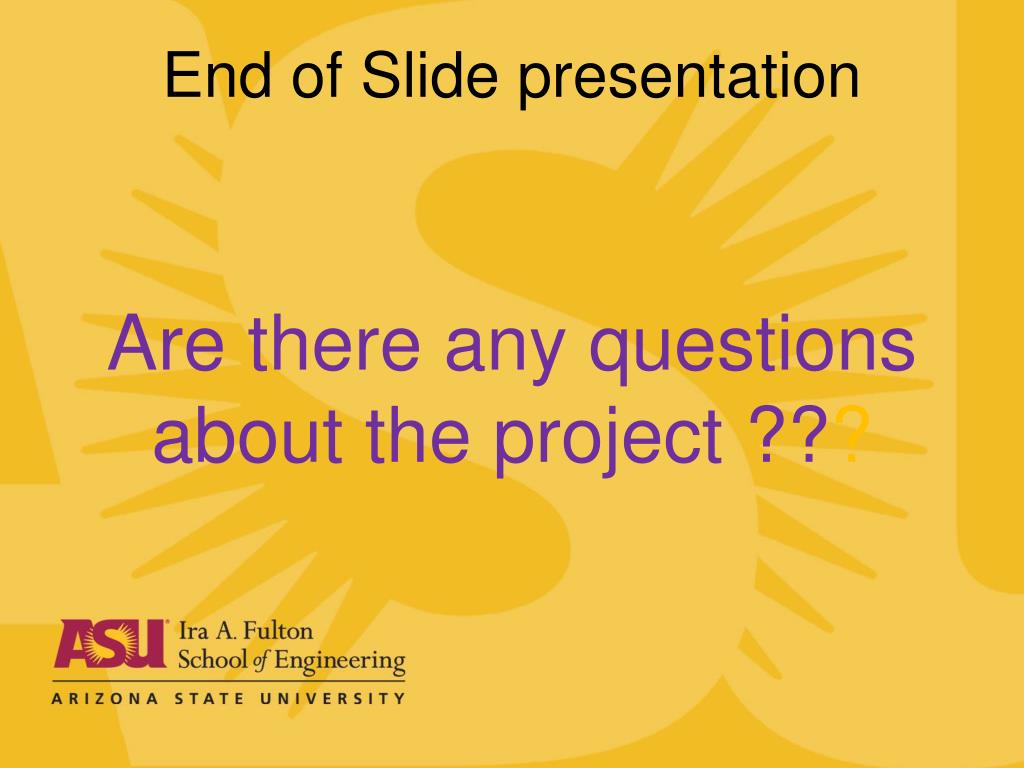 End of Slide presentation

Are there any questions about the project ???

ASU Ira A. Fulton School of Engineering
ARIZONA STATE UNIVERSITY